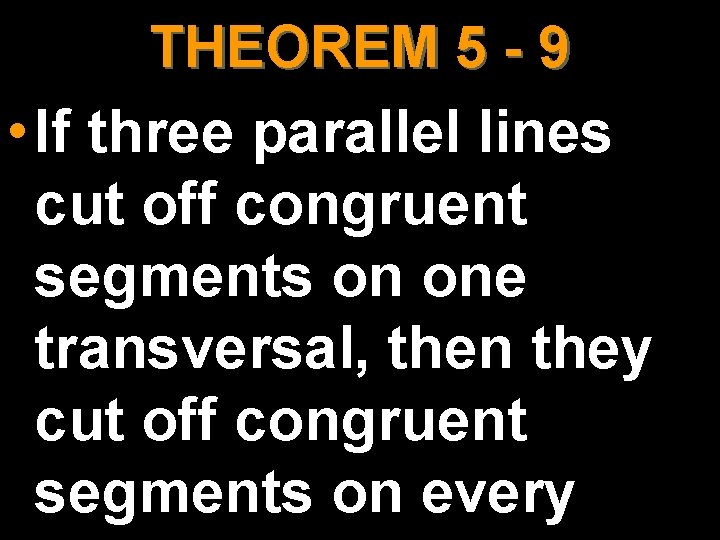 THEOREM 5 - 9

• If three parallel lines cut off congruent segments on one transversal, then they cut off congruent segments on every